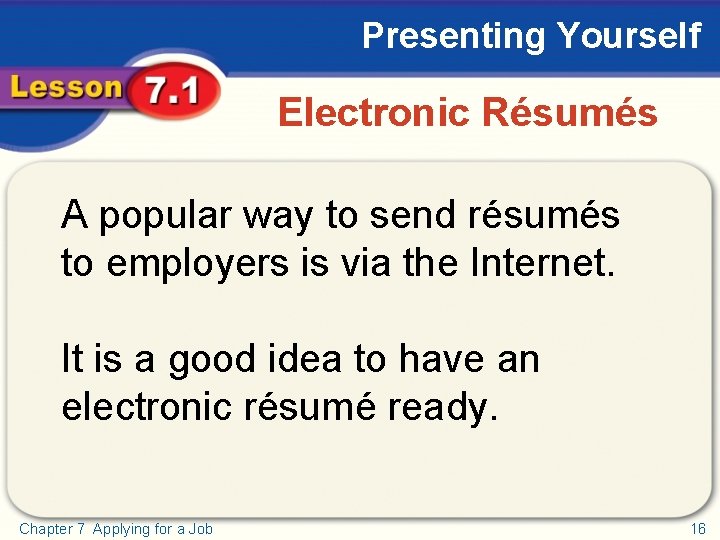 Presenting Yourself

Lesson 7.1

Electronic Résumés

A popular way to send résumés to employers is via the Internet.

It is a good idea to have an electronic résumé ready.

Chapter 7 Applying for a Job

16